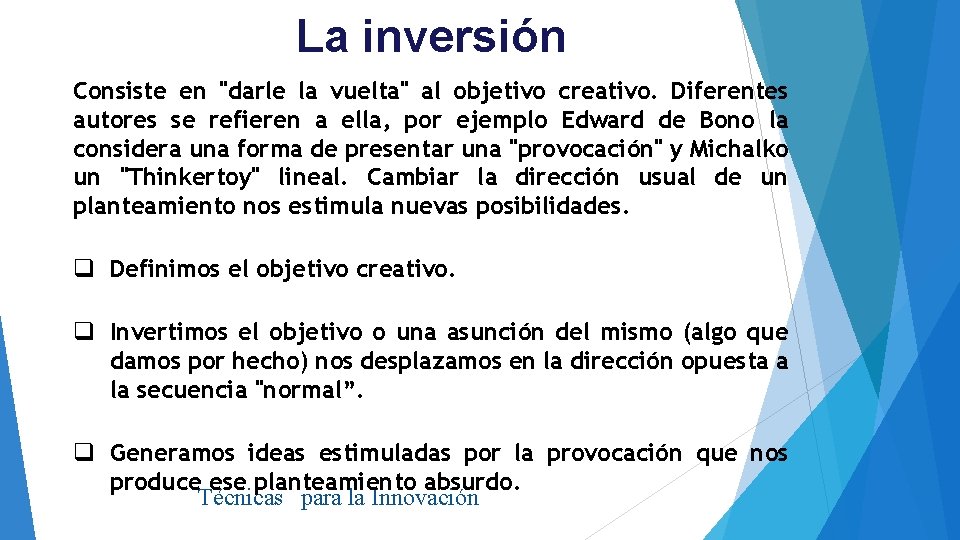 La inversión

Consiste en "darle la vuelta" al objetivo creativo. Diferentes autores se refieren a ella, por ejemplo Edward de Bono la considera una forma de presentar una "provocación" y Michalko un "Thinkertoy" lineal. Cambiar la dirección usual de un planteamiento nos estimula nuevas posibilidades.

❑ Definimos el objetivo creativo.

❑ Invertimos el objetivo o una asunción del mismo (algo que damos por hecho) nos desplazamos en la dirección opuesta a la secuencia "normal”.

❑ Generamos ideas estimuladas por la provocación que nos produce ese planteamiento absurdo.

Técnicas para la Innovación